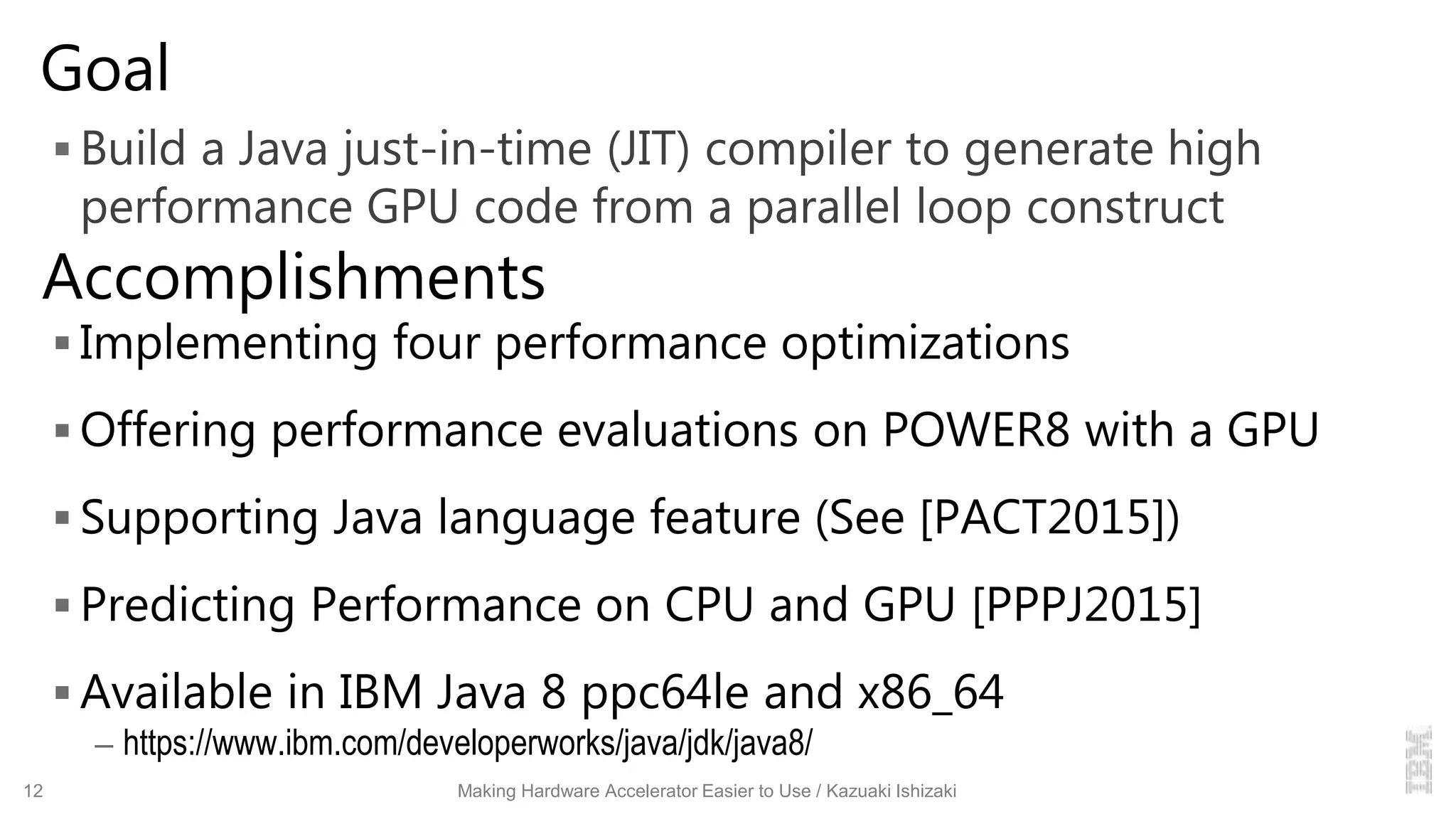 Goal

▪ Build a Java just-in-time (JIT) compiler to generate high performance GPU code from a parallel loop construct

Accomplishments

▪ Implementing four performance optimizations

▪ Offering performance evaluations on POWER8 with a GPU

▪ Supporting Java language feature (See [PACT2015])

▪ Predicting Performance on CPU and GPU [PPPJ2015]

▪ Available in IBM Java 8 ppc64le and x86_64

– https://www.ibm.com/developerworks/java/jdk/java8/

12

Making Hardware Accelerator Easier to Use / Kazuaki Ishizaki

IBM